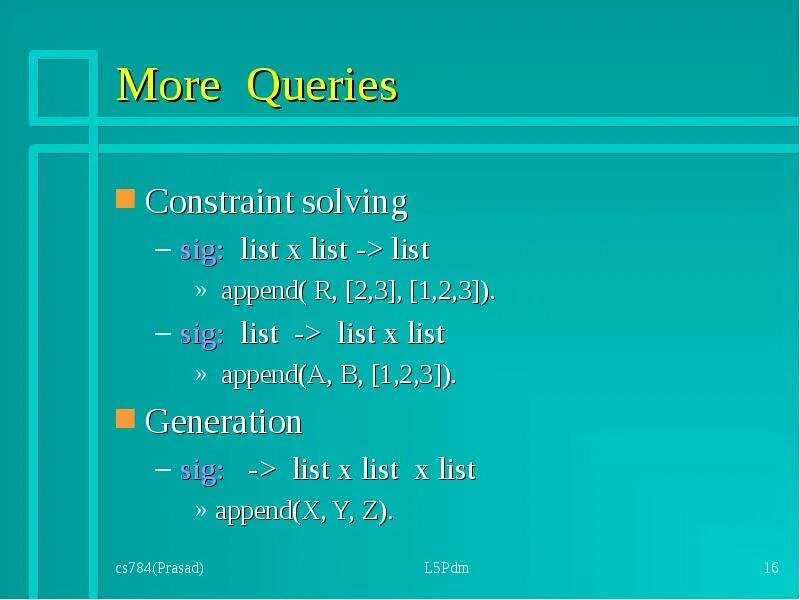 More Queries

Constraint solving

– sig: list x list -> list

» append( R, [2,3], [1,2,3]).

– sig: list -> list x list

» append(A, B, [1,2,3]).

Generation

– sig: -> list x list x list

» append(X, Y, Z).

cs784(Prasad) L5Pdm 16